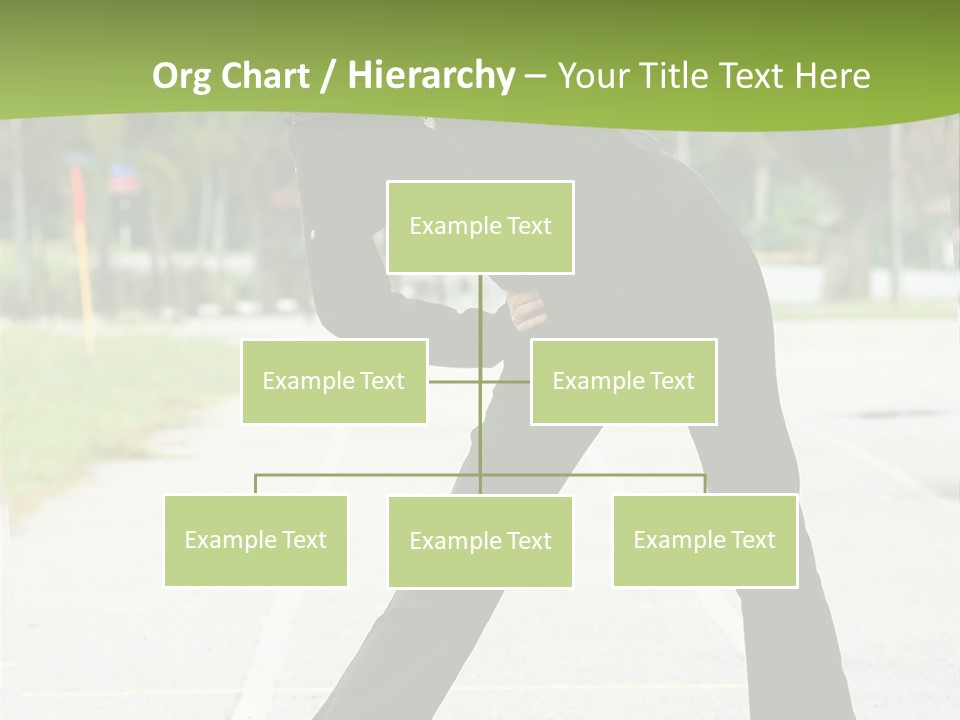 Org Chart / Hierarchy – Your Title Text Here

Example Text

Example Text

Example Text

Example Text

Example Text

Example Text